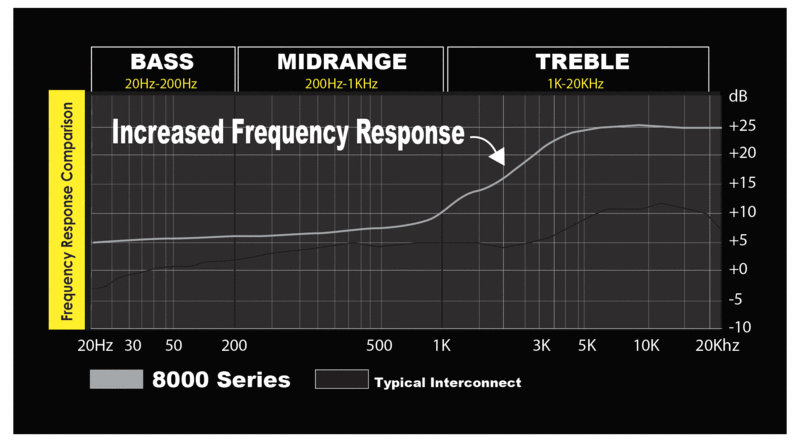 BASS
20Hz-200Hz

MIDRANGE
200Hz-1KHz

TREBLE
1K-20KHz

Frequency Response Comparison

Increased Frequency Response

dB
+25
+20
+15
+10
+5
+0
-5
-10

20Hz 30 50 200 500 1K 3K 5K 10K 20Khz

8000 Series
Typical Interconnect